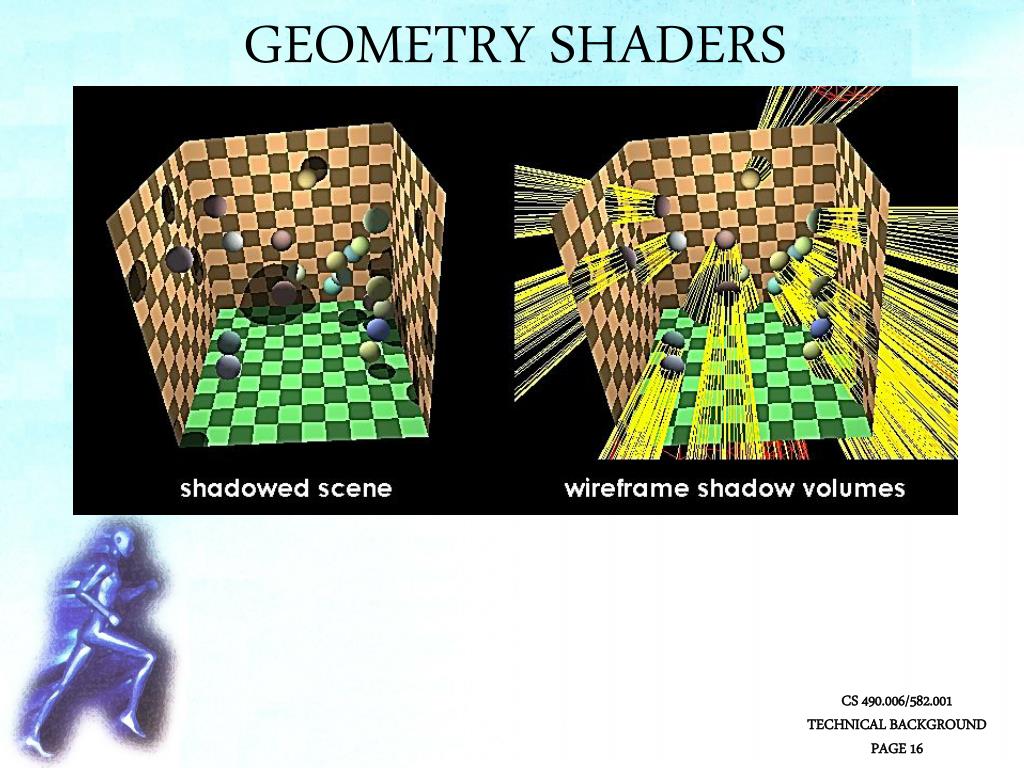 GEOMETRY SHADERS

shadowed scene

wireframe shadow volumes

CS 490.006/582.001
TECHNICAL BACKGROUND
PAGE 16